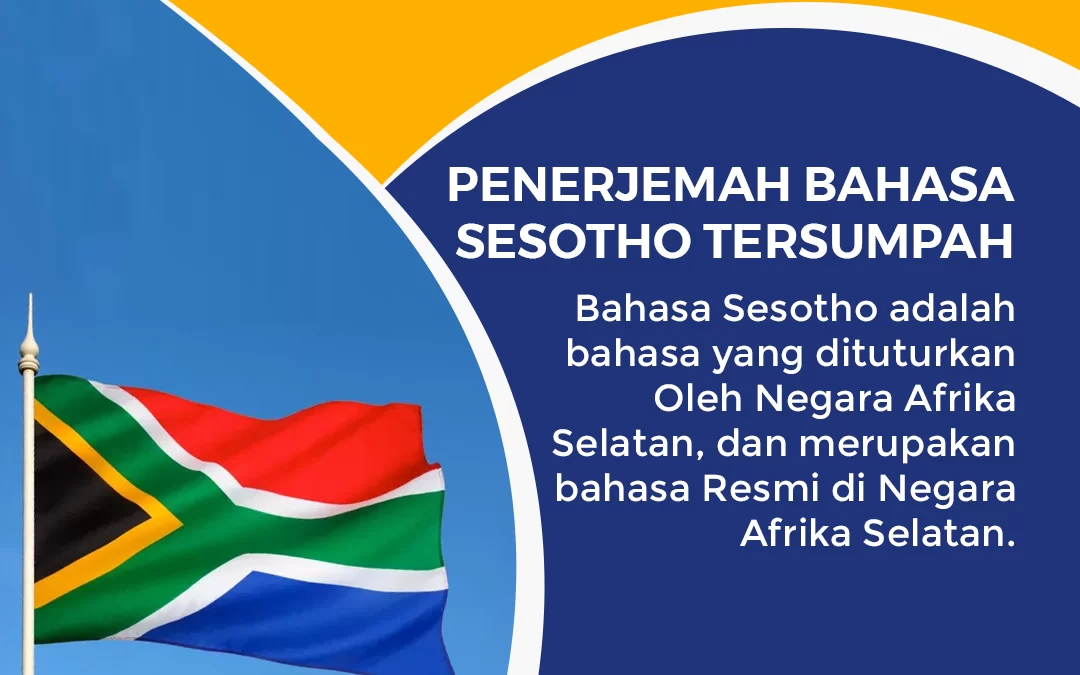 PENERJEMAH BAHASA SESOTHO TERSUMPAH

Bahasa Sesotho adalah bahasa yang dituturkan Oleh Negara Afrika Selatan, dan merupakan bahasa Resmi di Negara Afrika Selatan.